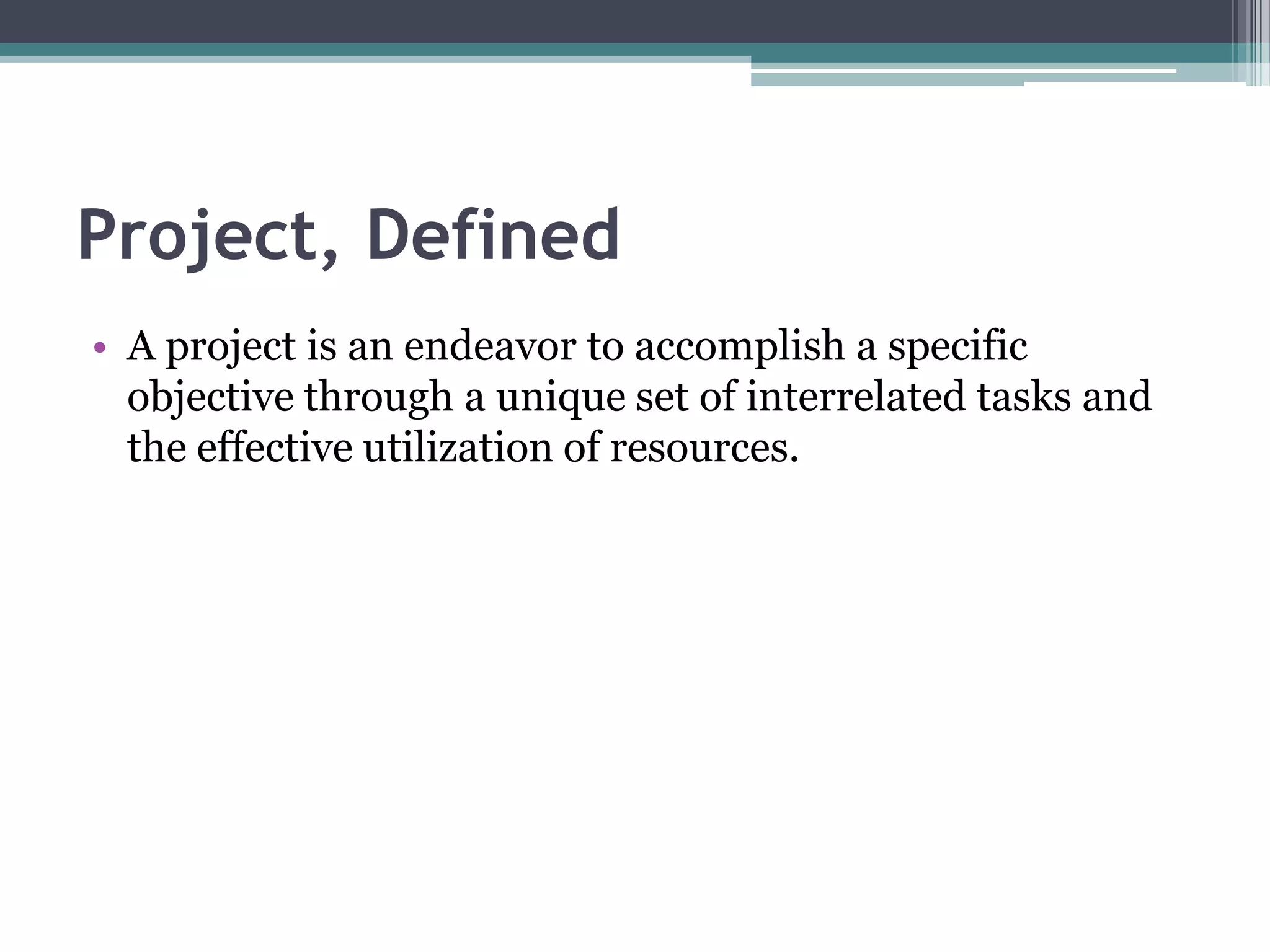 Project, Defined

• A project is an endeavor to accomplish a specific objective through a unique set of interrelated tasks and the effective utilization of resources.